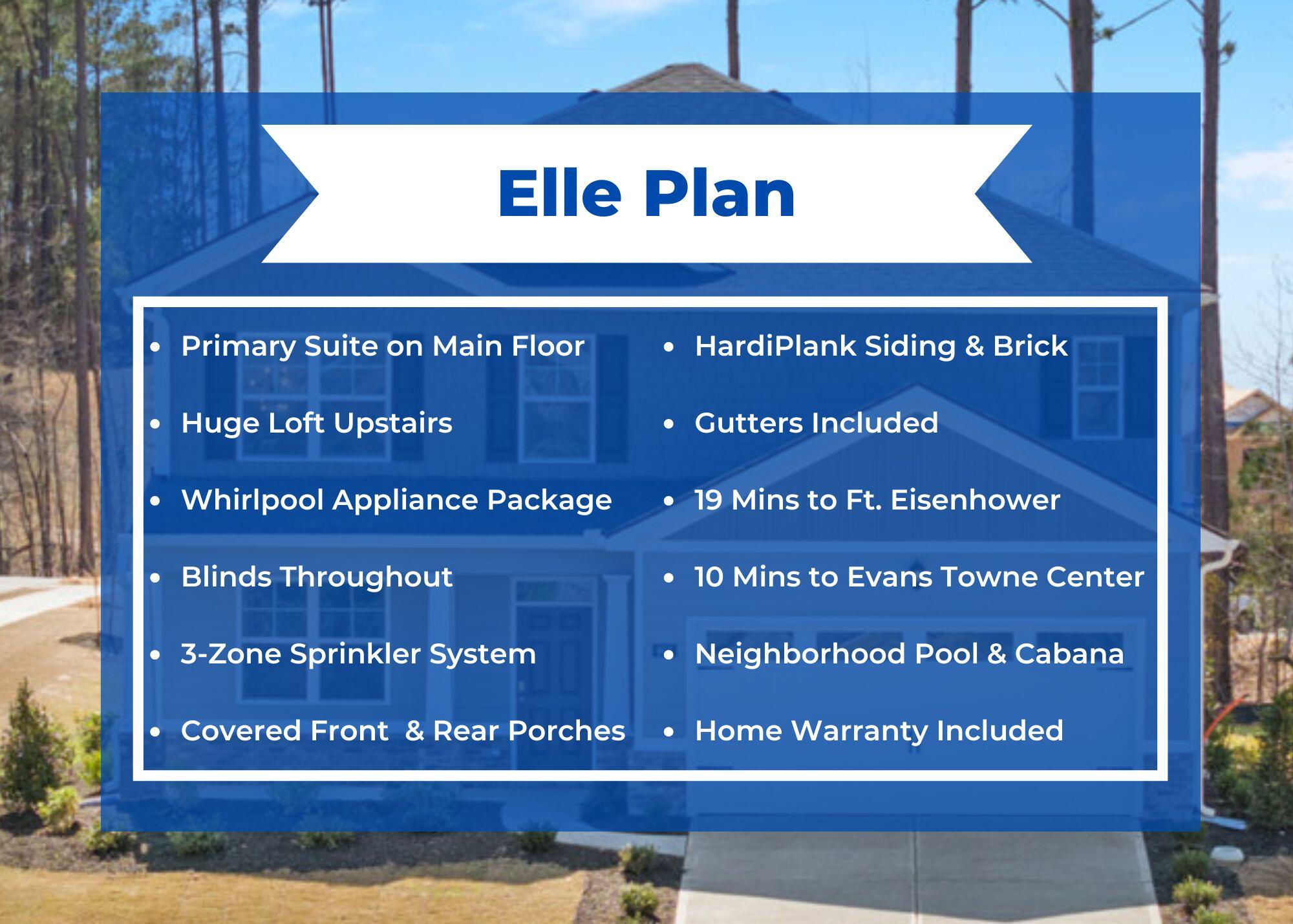 Elle Plan

- Primary Suite on Main Floor
- Huge Loft Upstairs
- Whirlpool Appliance Package
- Blinds Throughout
- 3-Zone Sprinkler System
- Covered Front & Rear Porches

- HardiPlank Siding & Brick
- Gutters Included
- 19 Mins to Ft. Eisenhower
- 10 Mins to Evans Towne Center
- Neighborhood Pool & Cabana
- Home Warranty Included